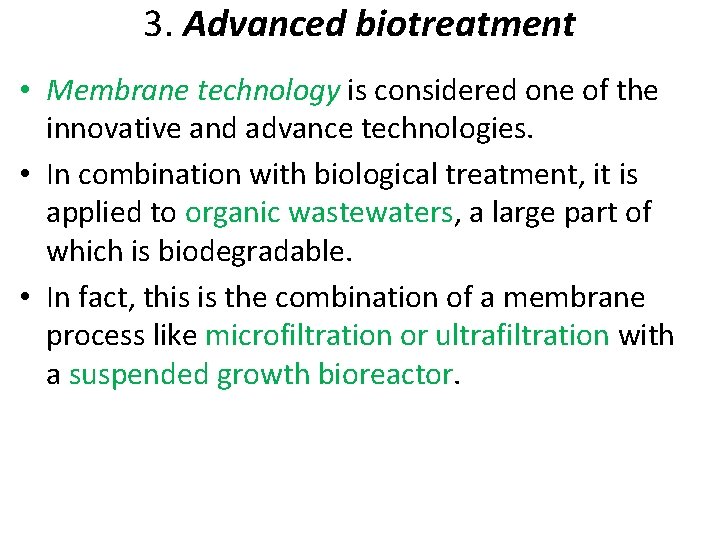 3. Advanced biotreatment

• Membrane technology is considered one of the innovative and advance technologies.

• In combination with biological treatment, it is applied to organic wastewaters, a large part of which is biodegradable.

• In fact, this is the combination of a membrane process like microfiltration or ultrafiltration with a suspended growth bioreactor.